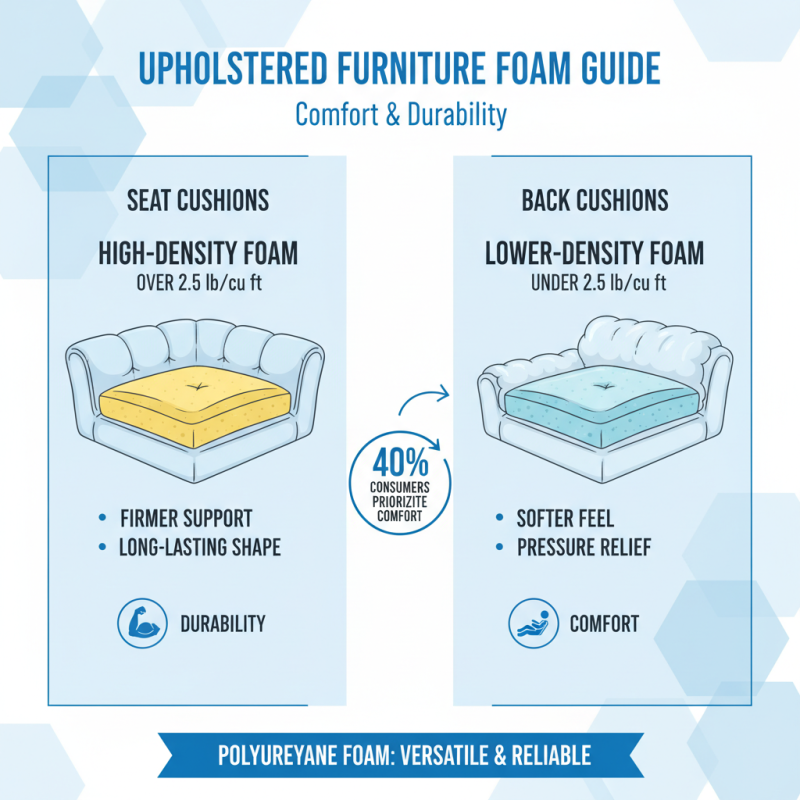 UPHOLSTERED FURNITURE FOAM GUIDE

Comfort & Durability

SEAT CUSHIONS

HIGH-DENSITY FOAM
OVER 2.5 lb/cu ft

• FIRMER SUPPORT
• LONG-LASTING SHAPE

DURABILITY

40%
CONSUMERS
PRIORIZITE
COMFORT

BACK CUSHIONS

LOWER-DENSITY FOAM
UNDER 2.5 lb/cu ft

• SOFTER FEEL
• PRESSURE RELIEF

COMFORT

POLYUREYANE FOAM: VERSATILE & RELIABLE